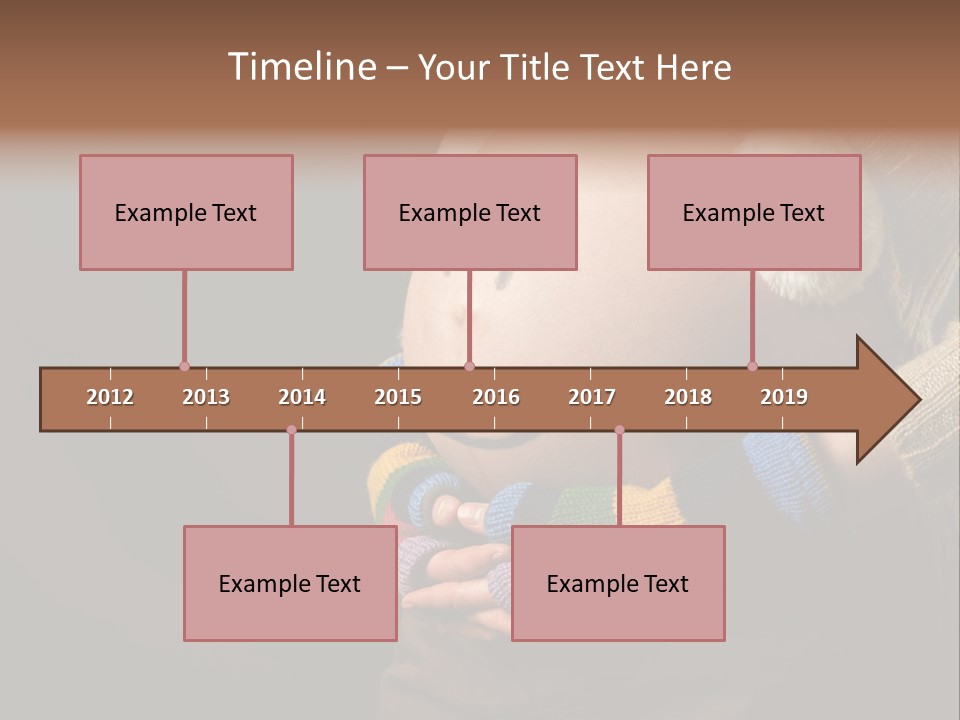 Timeline – Your Title Text Here

Example Text

Example Text

Example Text

2012 2013 2014 2015 2016 2017 2018 2019

Example Text

Example Text